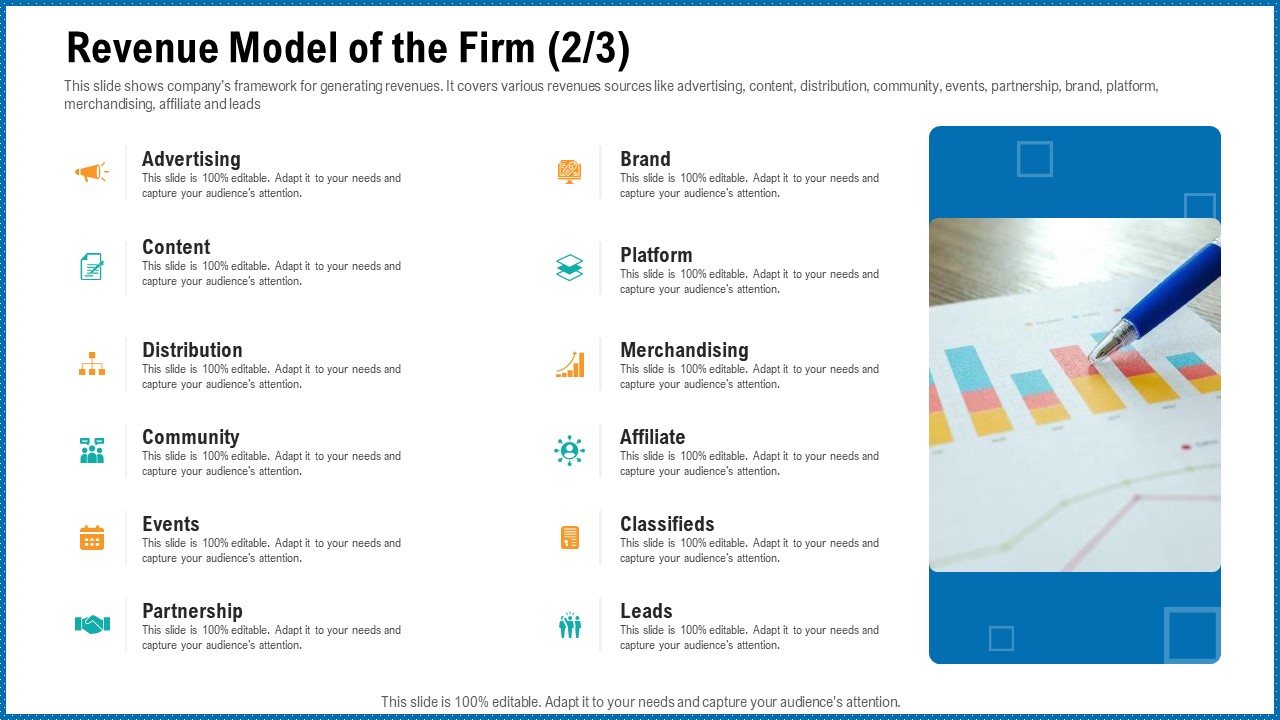 Revenue Model of the Firm (2/3)

This slide shows company's framework for generating revenues. It covers various revenues sources like advertising, content, distribution, community, events, partnership, brand, platform, merchandising, affiliate and leads

Advertising
This slide is 100% editable. Adapt it to your needs and capture your audience's attention.

Content
This slide is 100% editable. Adapt it to your needs and capture your audience's attention.

Distribution
This slide is 100% editable. Adapt it to your needs and capture your audience's attention.

Community
This slide is 100% editable. Adapt it to your needs and capture your audience's attention.

Events
This slide is 100% editable. Adapt it to your needs and capture your audience's attention.

Partnership
This slide is 100% editable. Adapt it to your needs and capture your audience's attention.

Brand
This slide is 100% editable. Adapt it to your needs and capture your audience's attention.

Platform
This slide is 100% editable. Adapt it to your needs and capture your audience's attention.

Merchandising
This slide is 100% editable. Adapt it to your needs and capture your audience's attention.

Affiliate
This slide is 100% editable. Adapt it to your needs and capture your audience's attention.

Classifieds
This slide is 100% editable. Adapt it to your needs and capture your audience's attention.

Leads
This slide is 100% editable. Adapt it to your needs and capture your audience's attention.

This slide is 100% editable. Adapt it to your needs and capture your audience's attention.